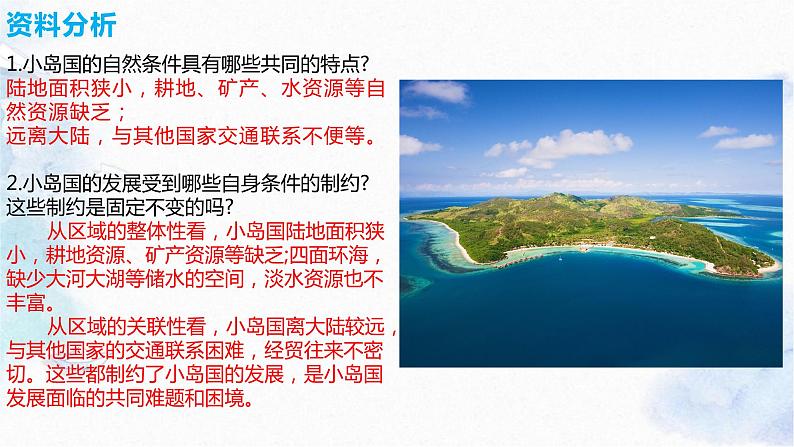 资料分析

1.小岛国的自然条件具有哪些共同的特点?
陆地面积狭小，耕地、矿产、水资源等自然资源缺乏；
远离大陆，与其他国家交通联系不便等。

2.小岛国的发展受到哪些自身条件的制约?这些制约是固定不变的吗?
从区域的整体性看，小岛国陆地面积狭小，耕地资源、矿产资源等缺乏;四面环海，缺少大河大湖等储水的空间，淡水资源也不丰富。
从区域的关联性看，小岛国离大陆较远，与其他国家的交通联系困难，经贸往来不密切。这些都制约了小岛国的发展，是小岛国发展面临的共同难题和困境。